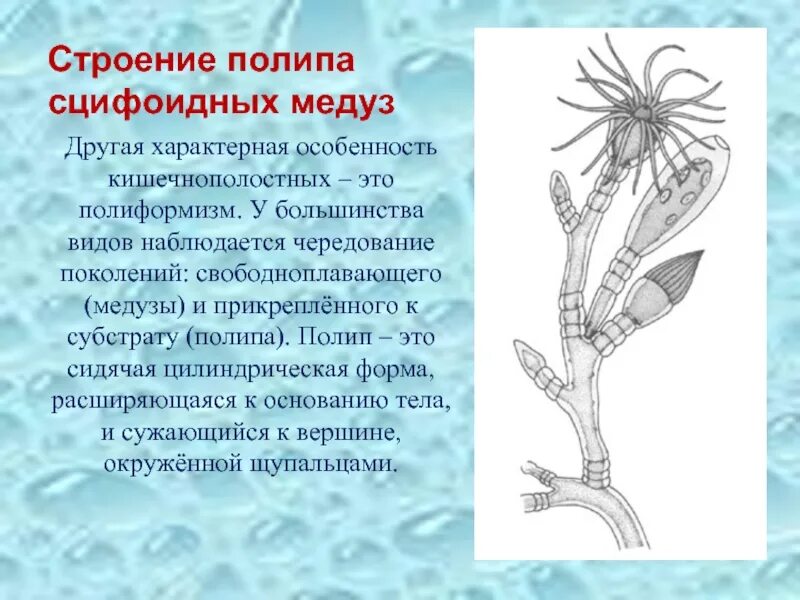 Строение полипа сцифоидных медуз

Другая характерная особенность кишечнополостных – это полиформизм. У большинства видов наблюдается чередование поколений: свободноплавающего (медузы) и прикреплённого к субстрату (полипа). Полип – это сидячая цилиндрическая форма, расширяющаяся к основанию тела, и сужающийся к вершине, окружённой щупальцами.